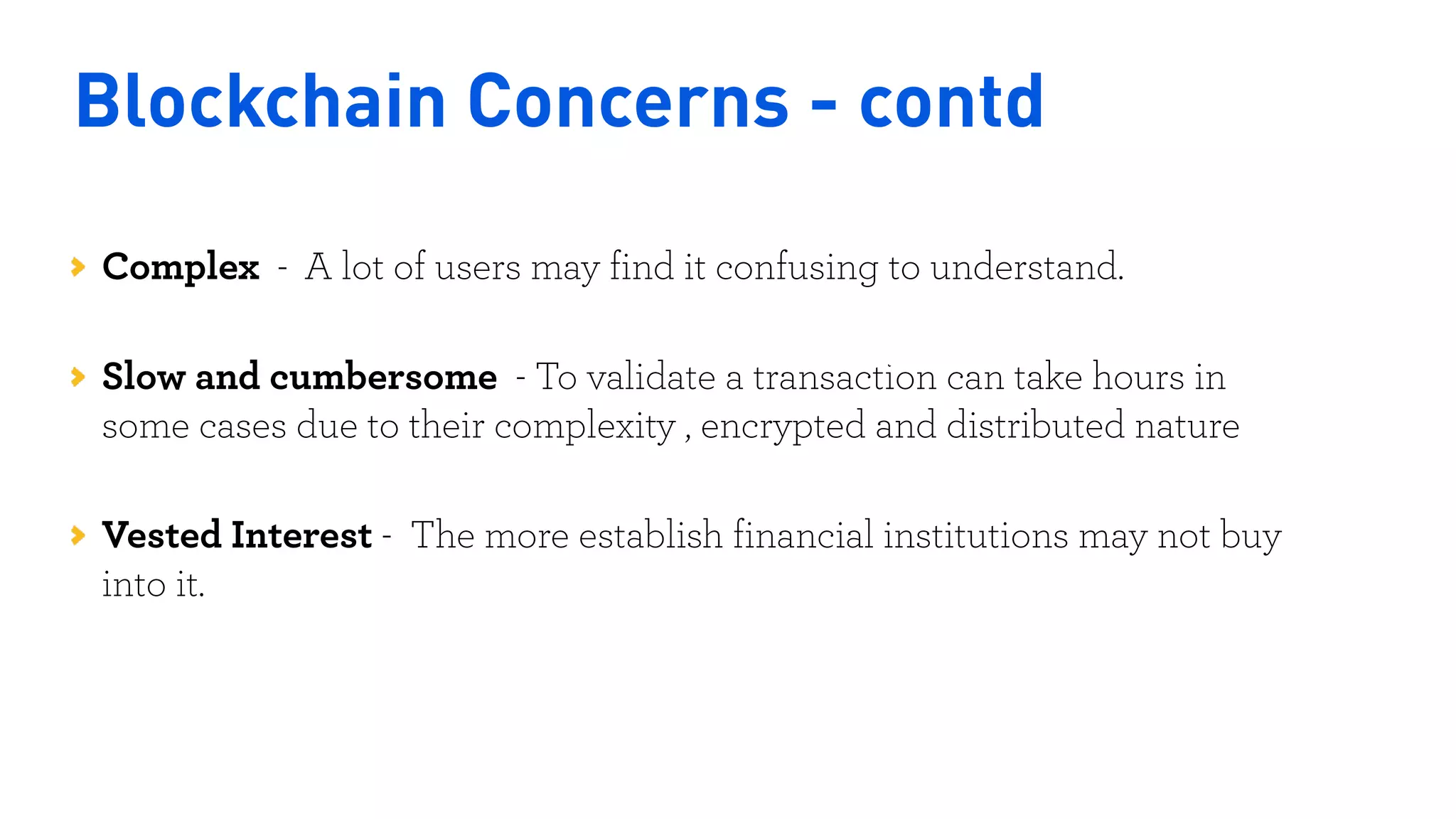 Blockchain Concerns - contd

Complex - A lot of users may find it confusing to understand.

Slow and cumbersome - To validate a transaction can take hours in some cases due to their complexity , encrypted and distributed nature

Vested Interest - The more establish financial institutions may not buy into it.